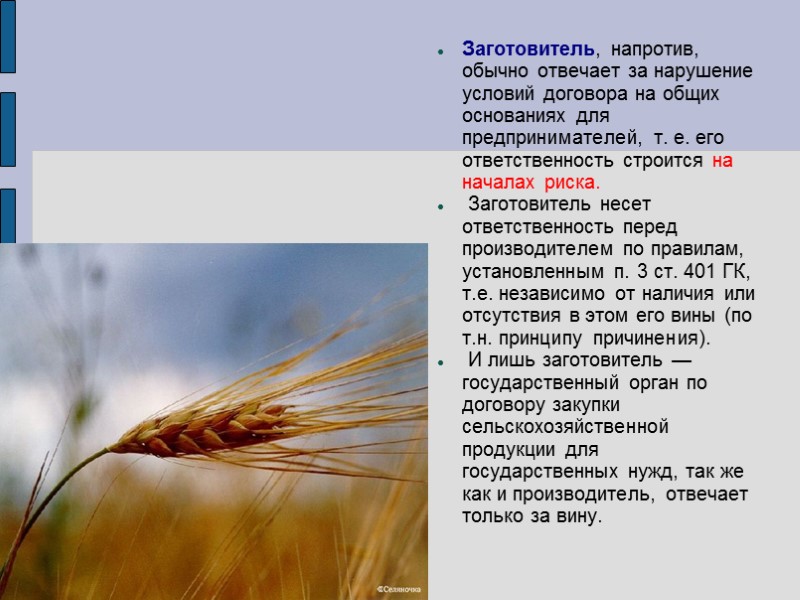 Заготовитель, напротив, обычно отвечает за нарушение условий договора на общих основаниях для предпринимателей, т. е. его ответственность строится на началах риска.

Заготовитель несет ответственность перед производителем по правилам, установленным п. 3 ст. 401 ГК, т.е. независимо от наличия или отсутствия в этом его вины (по т.н. принципу причинения).

И лишь заготовитель — государственный орган по договору закупки сельскохозяйственной продукции для государственных нужд, так же как и производитель, отвечает только за вину.

©Селяночка